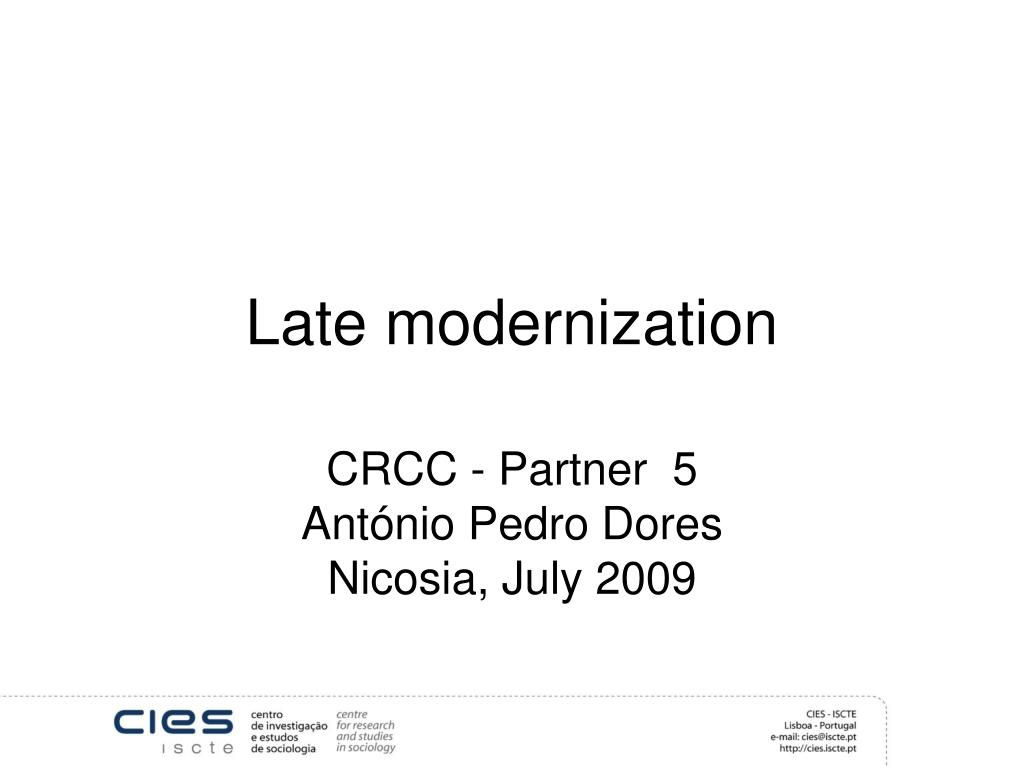 Late modernization

CRCC - Partner 5
António Pedro Dores
Nicosia, July 2009

cies
iscte

centro
de investigação
e estudos
de sociologia

centre
for research
and studies
in sociology

CIES - ISCTE
Lisboa - Portugal
e-mail: cies@iscte.pt
http://cies.iscte.pt